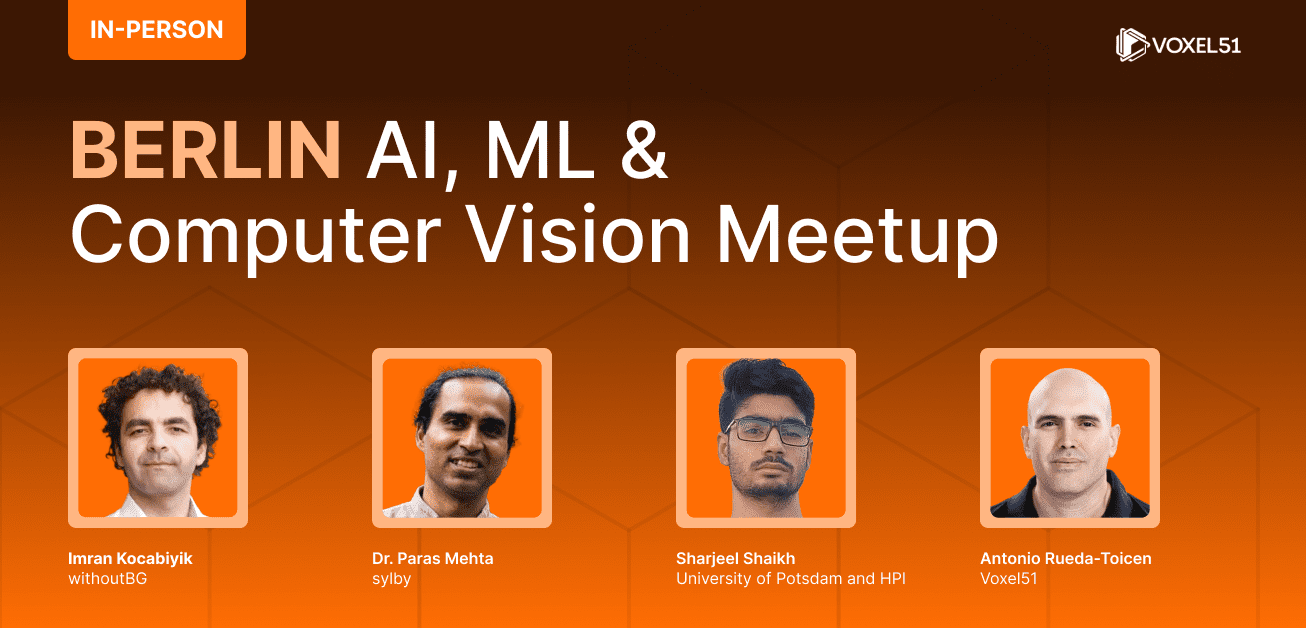 IN-PERSON

VOXEL51

BERLIN AI, ML & Computer Vision Meetup

Imran Kocabiyik
withoutBG

Dr. Paras Mehta
sylby

Sharjeel Shaikh
University of Potsdam and HPI

Antonio Rueda-Toicen
Voxel51